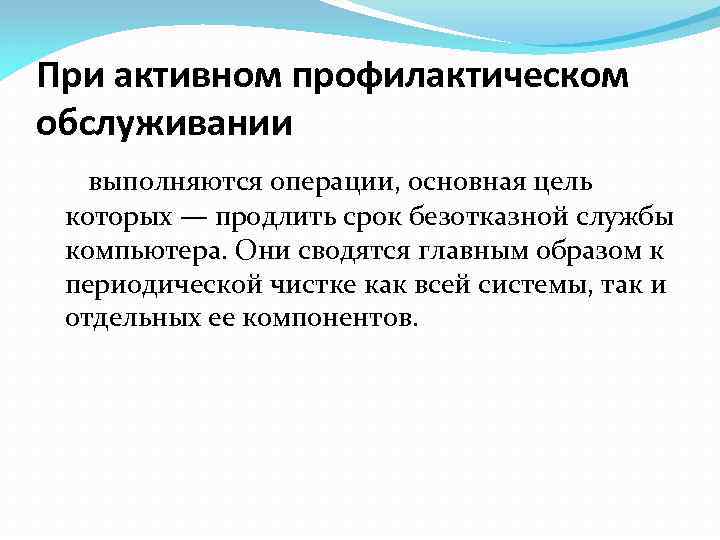 При активном профилактическом обслуживании

выполняются операции, основная цель которых — продлить срок безотказной службы компьютера. Они сводятся главным образом к периодической чистке как всей системы, так и отдельных ее компонентов.